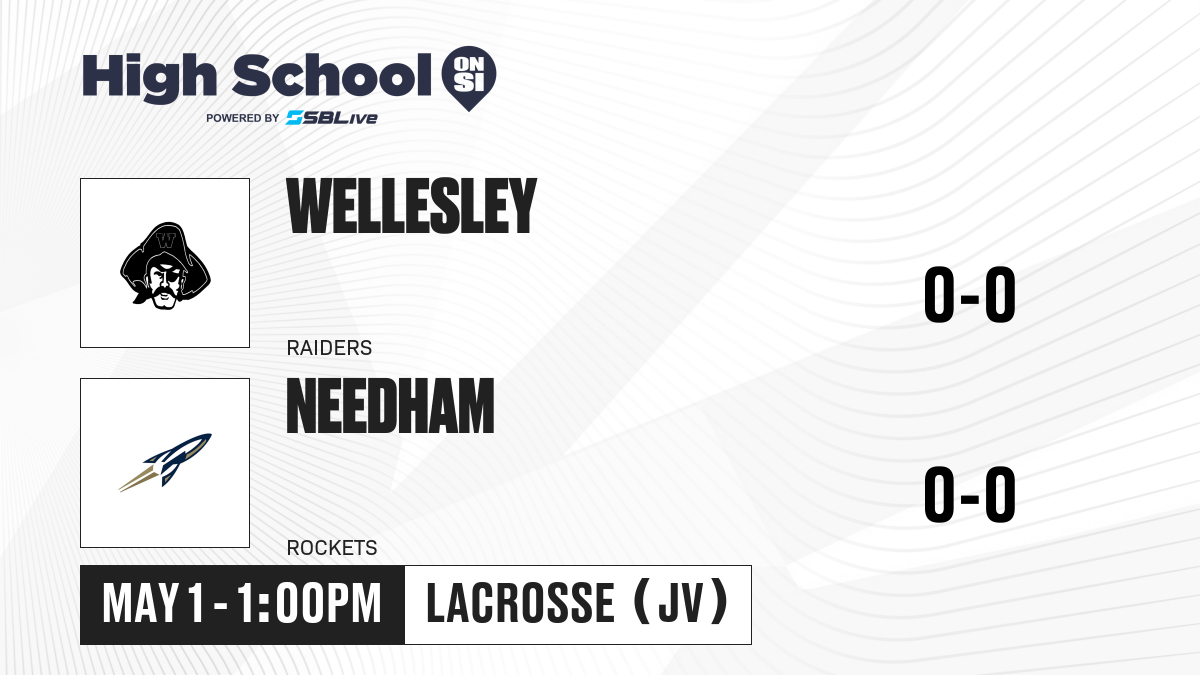 High School ON SI
POWERED BY SBLive

W

WELLESLEY
RAIDERS
0-0

NEEDHAM
ROCKETS
0-0

MAY 1 - 1:00PM
LACROSSE (JV)